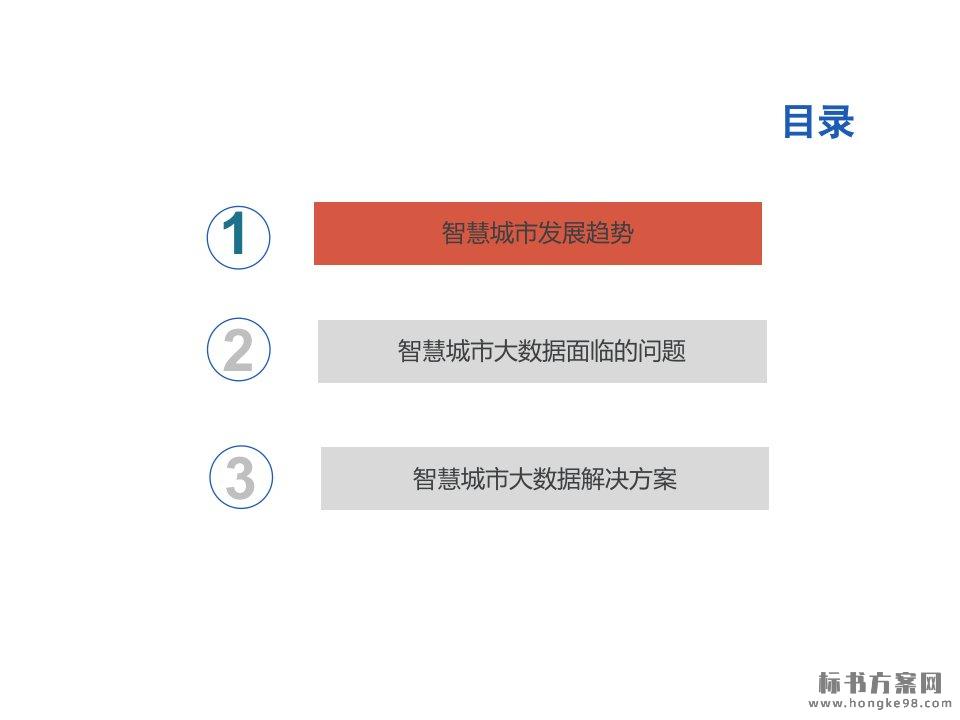 目录

1 智慧城市发展趋势

2 智慧城市大数据面临的问题

3 智慧城市大数据解决方案

标书方案网
www.hongke98.com